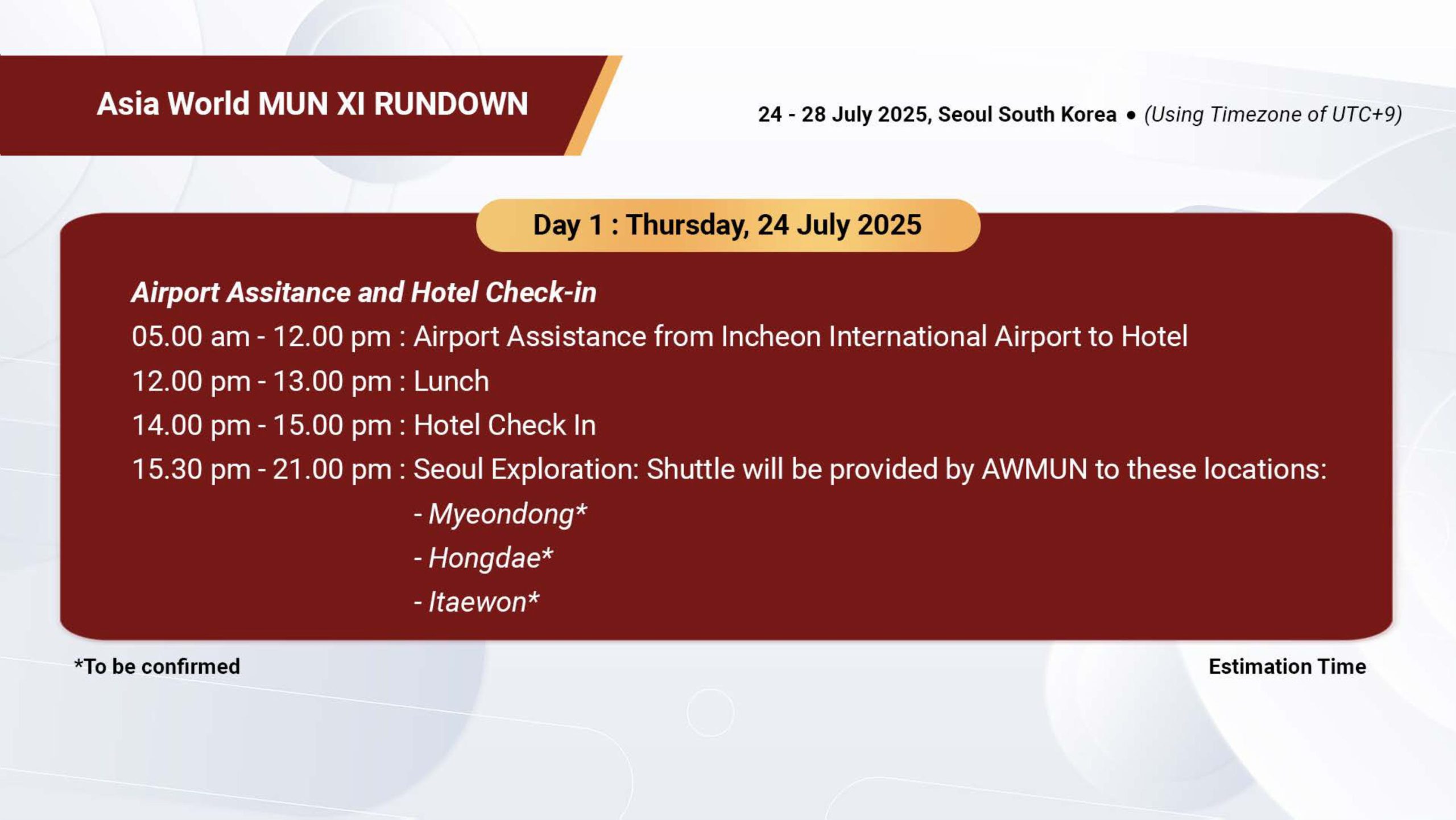 Asia World MUN XI RUNDOWN

24 - 28 July 2025, Seoul South Korea • (Using Timezone of UTC+9)

Day 1 : Thursday, 24 July 2025

Airport Assitance and Hotel Check-in
05.00 am - 12.00 pm : Airport Assistance from Incheon International Airport to Hotel
12.00 pm - 13.00 pm : Lunch
14.00 pm - 15.00 pm : Hotel Check In
15.30 pm - 21.00 pm : Seoul Exploration: Shuttle will be provided by AWMUN to these locations:
- Myeondong*
- Hongdae*
- Itaewon*

*To be confirmed

Estimation Time